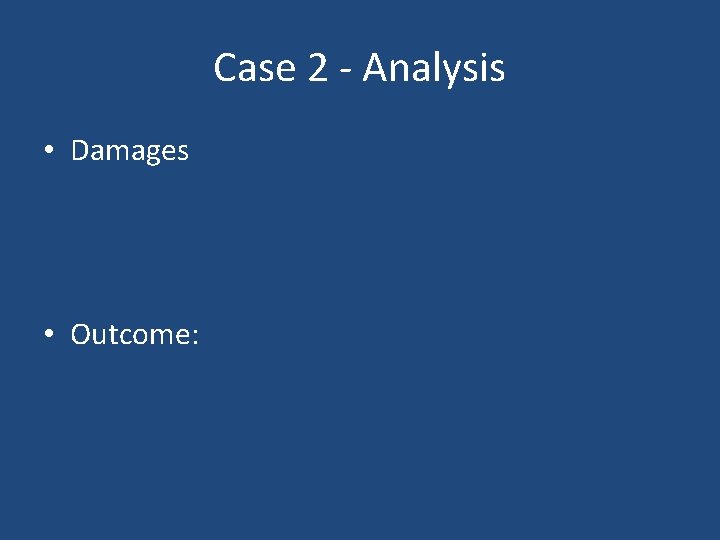 Case 2 - Analysis

• Damages

• Outcome: